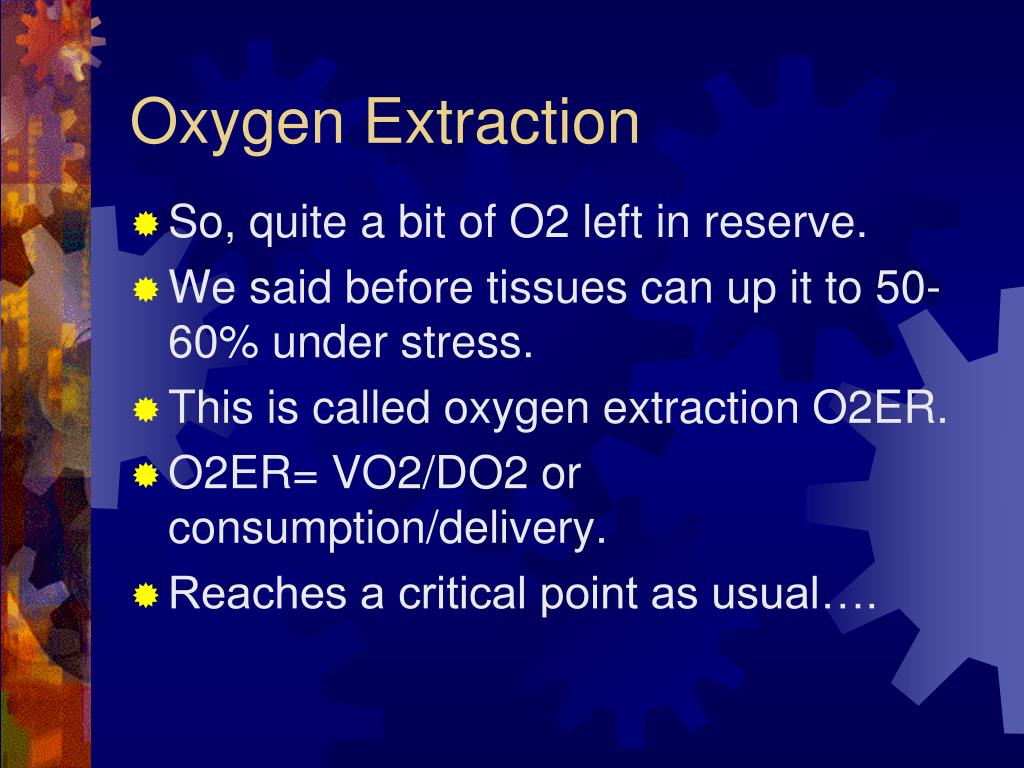 Oxygen Extraction

So, quite a bit of O2 left in reserve.

We said before tissues can up it to 50-60% under stress.

This is called oxygen extraction O2ER.

O2ER= VO2/DO2 or consumption/delivery.

Reaches a critical point as usual….